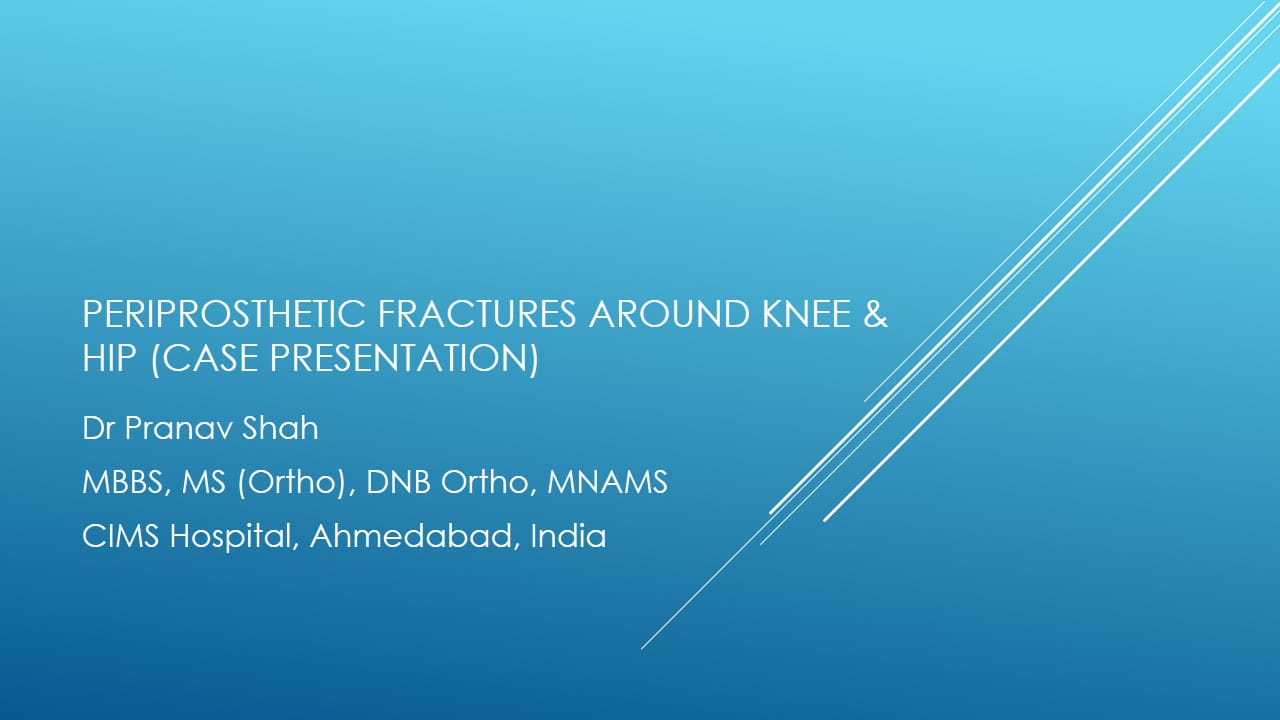 PERIPROSTHETIC FRACTURES AROUND KNEE & HIP (CASE PRESENTATION)

Dr Pranav Shah

MBBS, MS (Ortho), DNB Ortho, MNAMS

CIMS Hospital, Ahmedabad, India